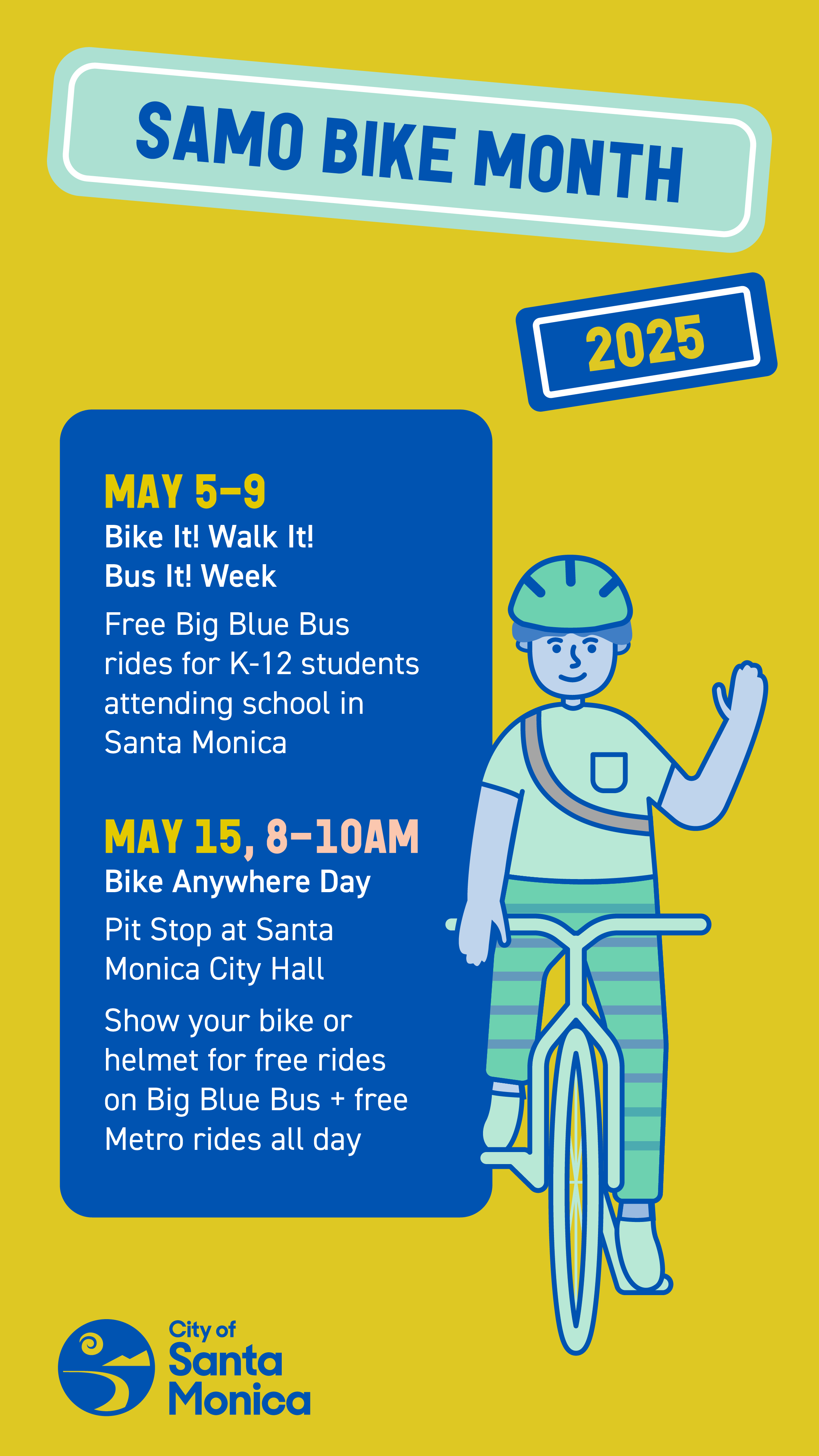 SAMO BIKE MONTH

2025

MAY 5–9
Bike It! Walk It! Bus It! Week
Free Big Blue Bus rides for K-12 students attending school in Santa Monica

MAY 15, 8–10AM
Bike Anywhere Day
Pit Stop at Santa Monica City Hall
Show your bike or helmet for free rides on Big Blue Bus + free Metro rides all day

City of Santa Monica